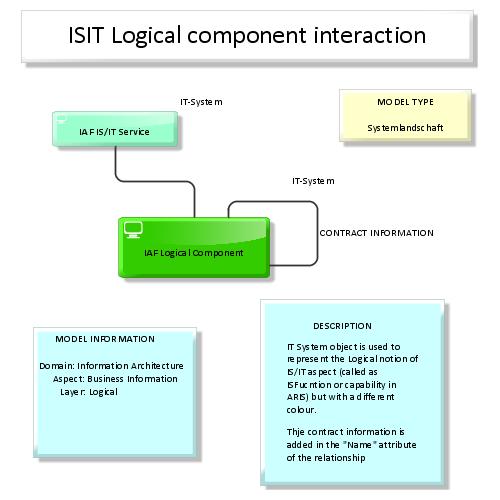 ISIT Logical component interaction

IT-System

IAF IS/IT Service

MODEL TYPE

Systemlandschaft

IT-System

IAF Logical Component

CONTRACT INFORMATION

MODEL INFORMATION

Domain: Information Architecture
Aspect: Business Information
Layer: Logical

DESCRIPTION

IT System object is used to represent the Logical notion of IS/IT aspect (called as ISFucntion or capability in ARIS) but with a different colour.

Thje contract information is added in the "Name" attribute of the relationship